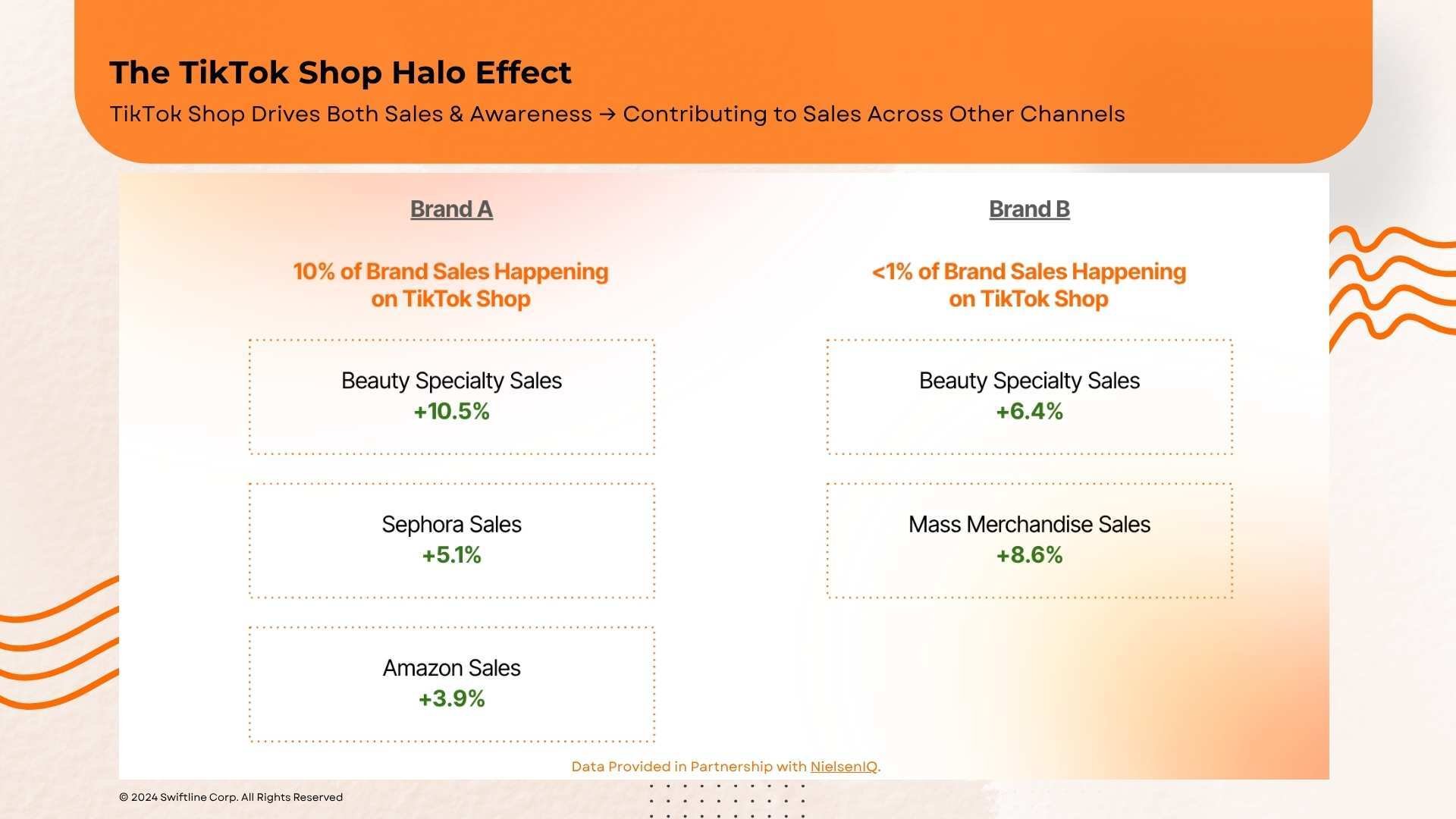 The TikTok Shop Halo Effect

TikTok Shop Drives Both Sales & Awareness → Contributing to Sales Across Other Channels

Brand A

10% of Brand Sales Happening on TikTok Shop

Beauty Specialty Sales
+10.5%

Sephora Sales
+5.1%

Amazon Sales
+3.9%

Brand B

<1% of Brand Sales Happening on TikTok Shop

Beauty Specialty Sales
+6.4%

Mass Merchandise Sales
+8.6%

Data Provided in Partnership with NielsenIQ.

© 2024 Swiftline Corp. All Rights Reserved